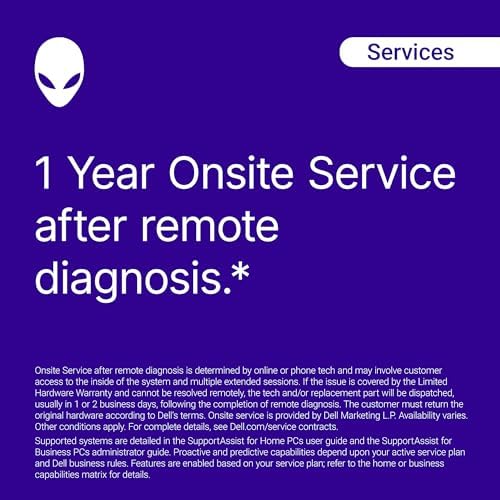 Services

1 Year Onsite Service after remote diagnosis.*

Onsite Service after remote diagnosis is determined by online or phone tech and may involve customer access to the inside of the system and multiple extended sessions. If the issue is covered by the Limited Hardware Warranty and cannot be resolved remotely, the tech and/or replacement part will be dispatched, usually in 1 or 2 business days, following the completion of remote diagnosis. The customer must return the original hardware according to Dell's terms. Onsite service is provided by Dell Marketing L.P. Availability varies. Other conditions apply. For complete details, see Dell.com/service contracts.

Supported systems are detailed in the SupportAssist for Home PCs user guide and the SupportAssist for Business PCs administrator guide. Proactive and predictive capabilities depend upon your active service plan and Dell business rules. Features are enabled based on your service plan; refer to the home or business capabilities matrix for details.